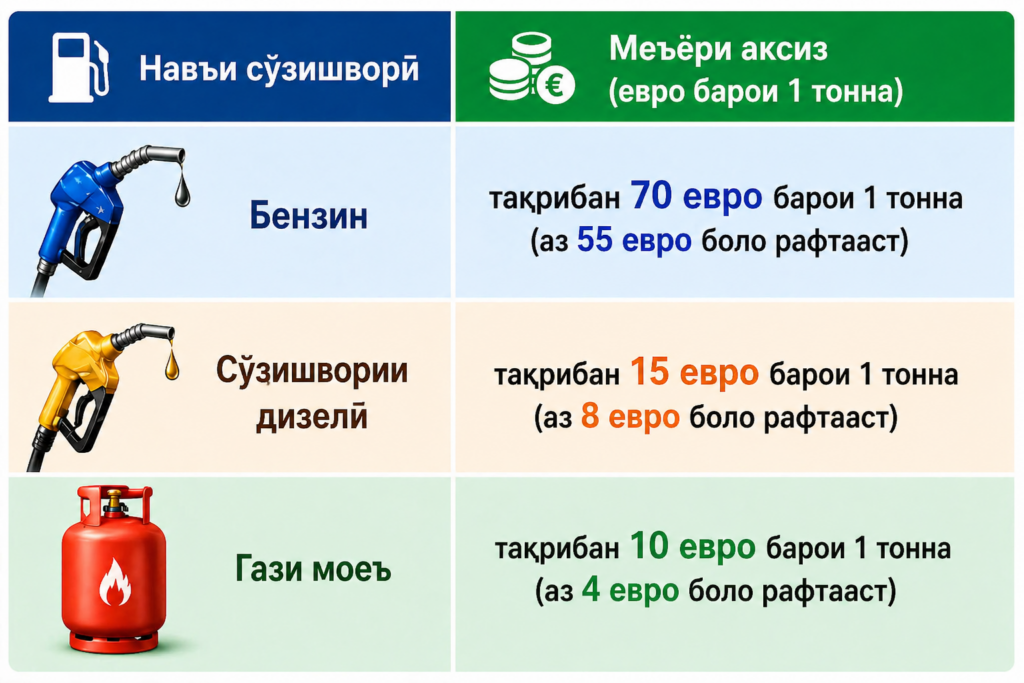 | Навъи сӯзишворӣ | Меъёри аксиз (евро барои 1 тонна) |
|---|---|
| Бензин | тақрибан 70 евро барои 1 тонна (аз 55 евро боло рафтааст) |
| Сӯзишвории дизелӣ | тақрибан 15 евро барои 1 тонна (аз 8 евро боло рафтааст) |
| Гази моеъ | тақрибан 10 евро барои 1 тонна (аз 4 евро боло рафтааст) |